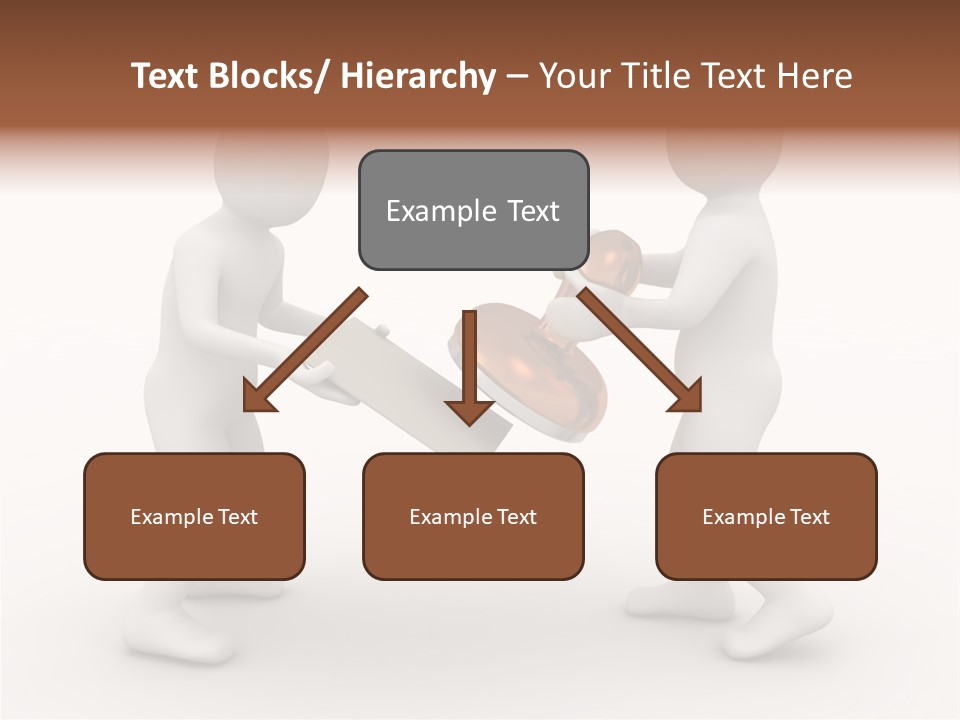 Text Blocks/ Hierarchy – Your Title Text Here

Example Text

Example Text

Example Text

Example Text